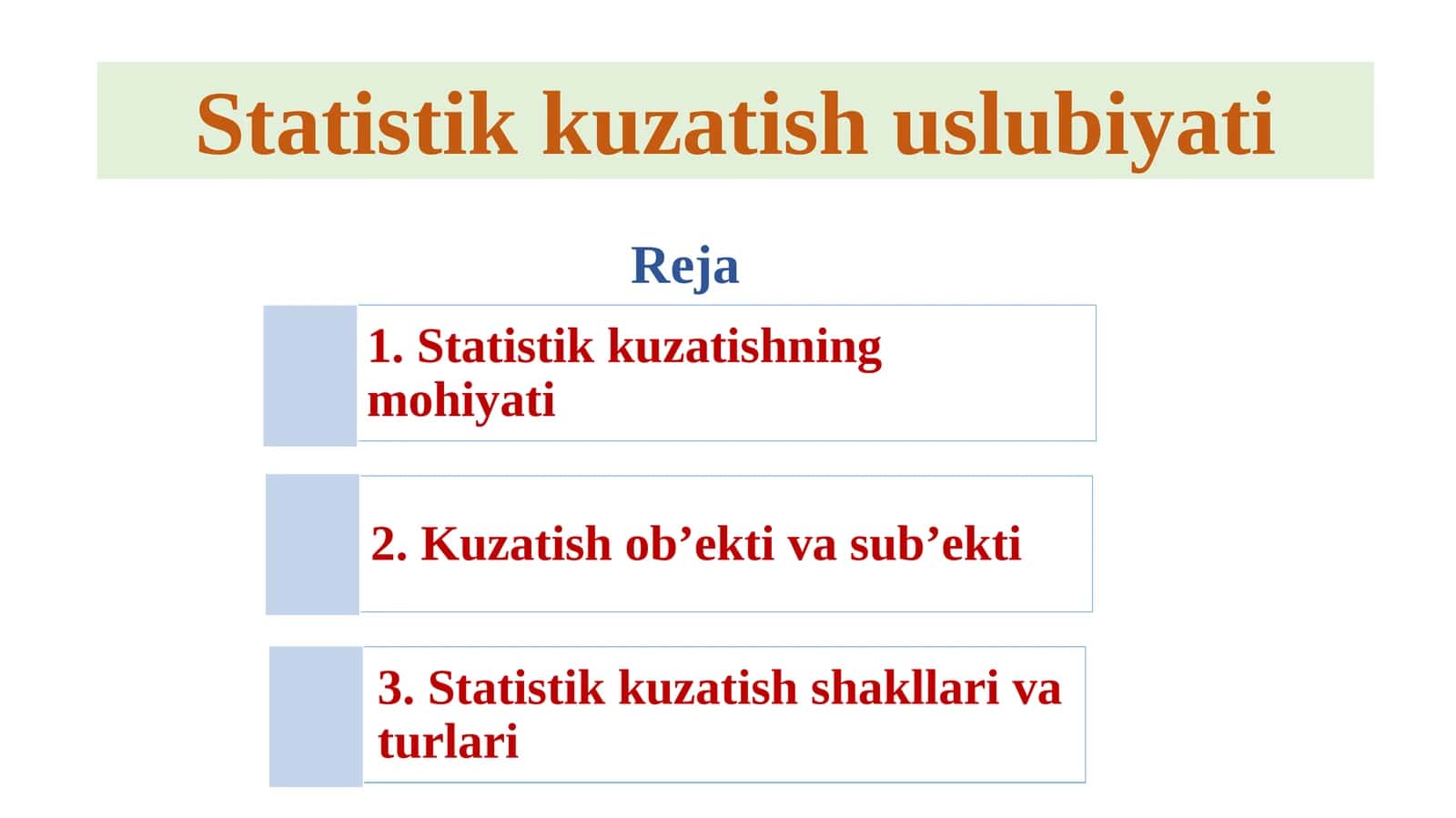 Statistik kuzatish uslubiyati

Reja

1. Statistik kuzatishning mohiyati

2. Kuzatish ob’ekti va sub’ekti

3. Statistik kuzatish shakllari va turlari